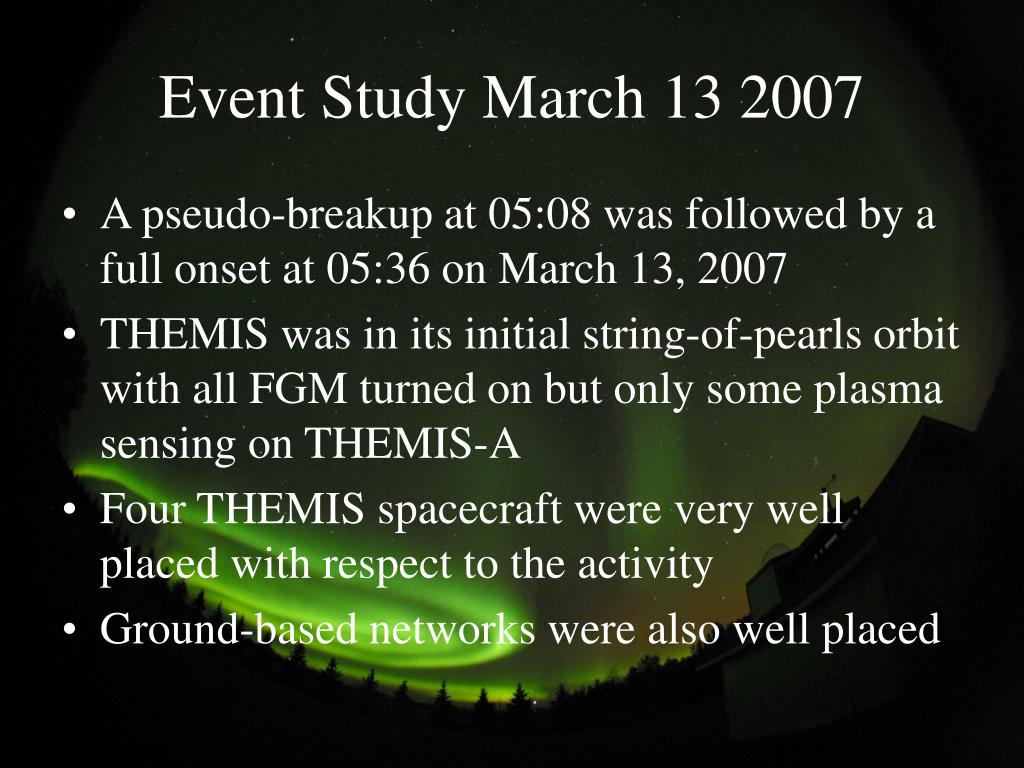 Event Study March 13 2007

• A pseudo-breakup at 05:08 was followed by a full onset at 05:36 on March 13, 2007
• THEMIS was in its initial string-of-pearls orbit with all FGM turned on but only some plasma sensing on THEMIS-A
• Four THEMIS spacecraft were very well placed with respect to the activity
• Ground-based networks were also well placed